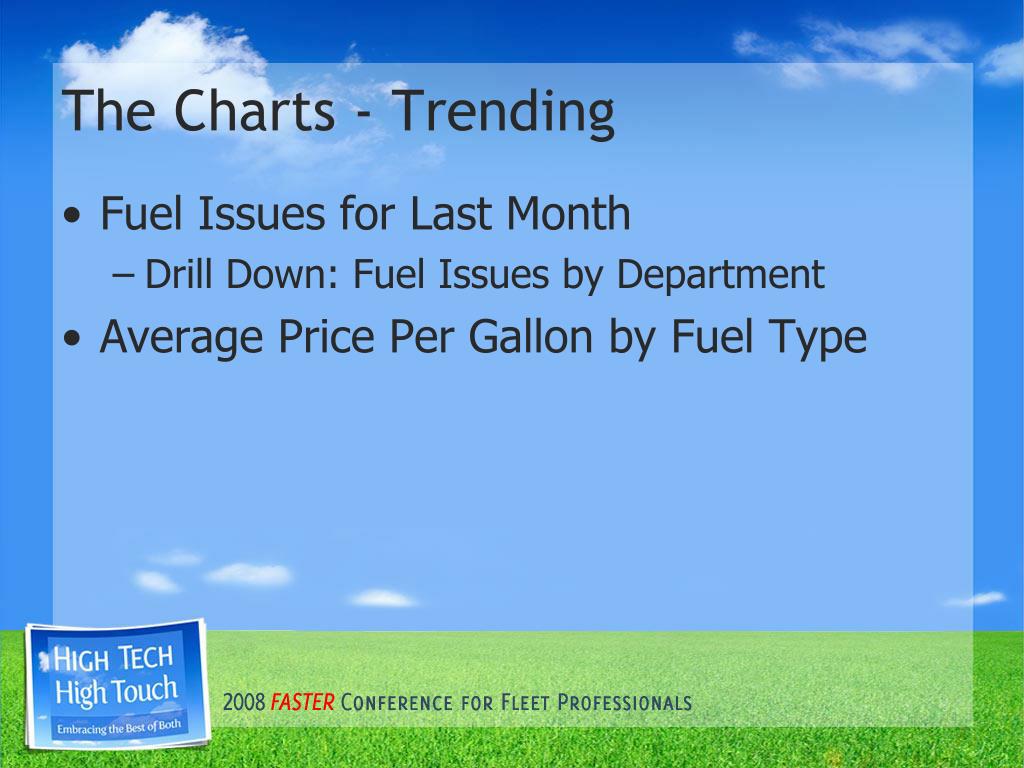 The Charts - Trending

• Fuel Issues for Last Month
– Drill Down: Fuel Issues by Department

• Average Price Per Gallon by Fuel Type

HIGH TECH
High Touch
Embracing the Best of Both

2008 FASTER CONFERENCE FOR FLEET PROFESSIONALS